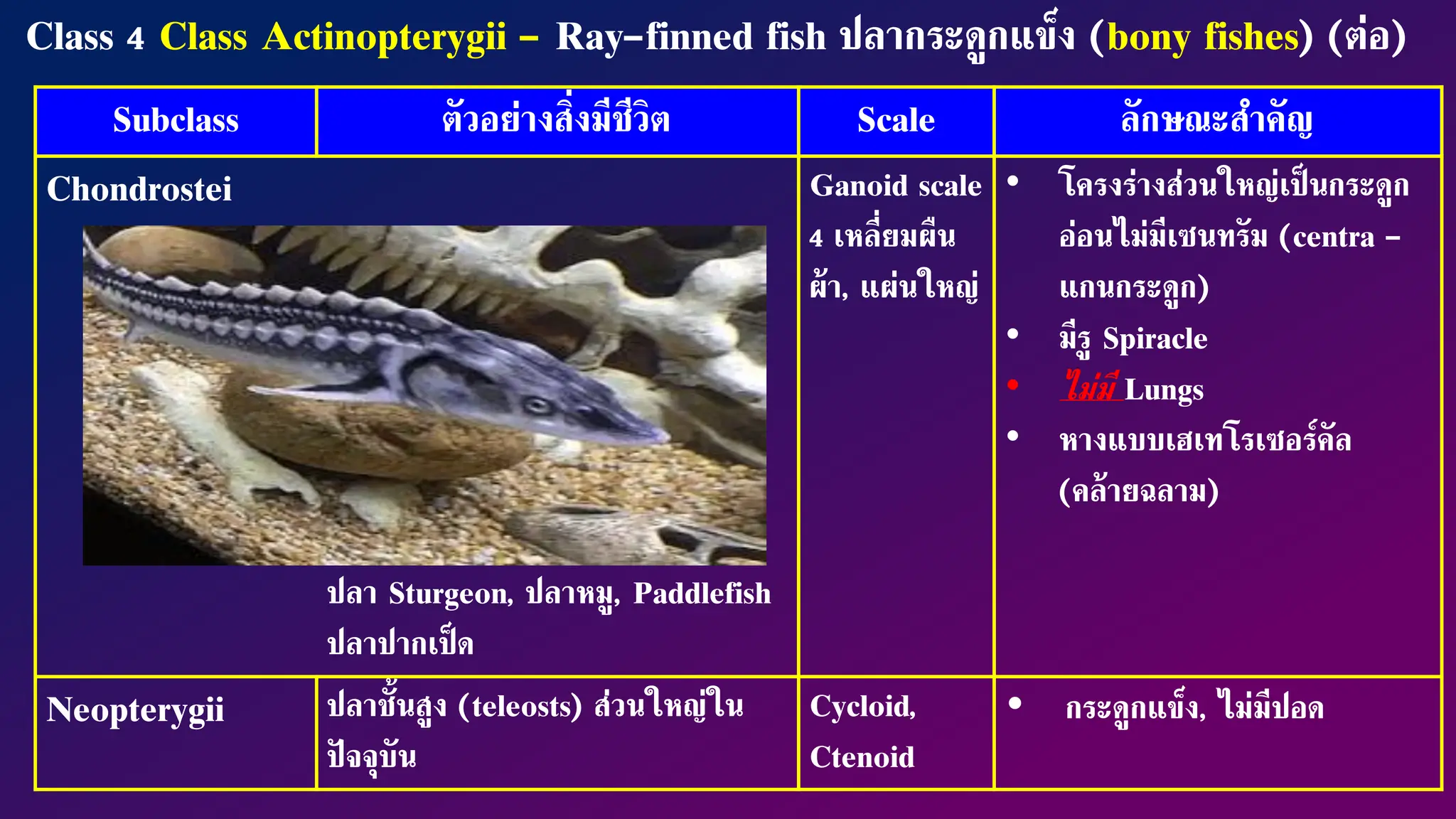 Class 4 Class Actinopterygii – Ray–finned fish ปลากระดูกแข็ง (bony fishes) (ต่อ)

| Subclass | ตัวอย่างสิ่งมีชีวิต | Scale | ลักษณะสำคัญ |
|---|---|---|---|
| Chondrostei | ปลา Sturgeon, ปลาหมู, Paddlefish ปลาปากเป็ด | Ganoid scale 4 เหลี่ยมผืนผ้า, แผ่นใหญ่ | • โครงร่างส่วนใหญ่เป็นกระดูกอ่อนไม่มีเซนทรัม (centra – แกนกระดูก) • มีรู Spiracle • ไม่มี Lungs • หางแบบเฮเทโรเซอร์คัล (คล้ายฉลาม) |
| Neopterygii | ปลาชั้นสูง (teleosts) ส่วนใหญ่ในปัจจุบัน | Cycloid, Ctenoid | • กระดูกแข็ง, ไม่มีปอด |